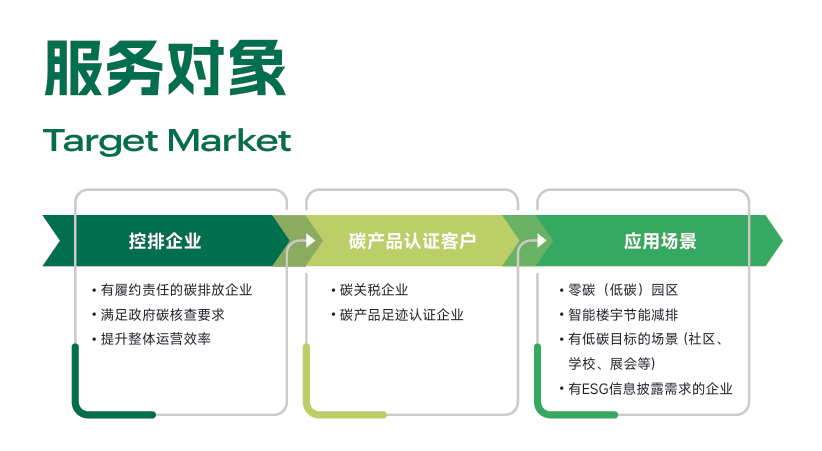 服务对象

Target Market

控排企业

• 有履约责任的碳排放企业
• 满足政府碳核查要求
• 提升整体运营效率

碳产品认证客户

• 碳关税企业
• 碳产品足迹认证企业

应用场景

• 零碳（低碳）园区
• 智能楼宇节能减排
• 有低碳目标的场景（社区、学校、展会等）
• 有ESG信息披露需求的企业